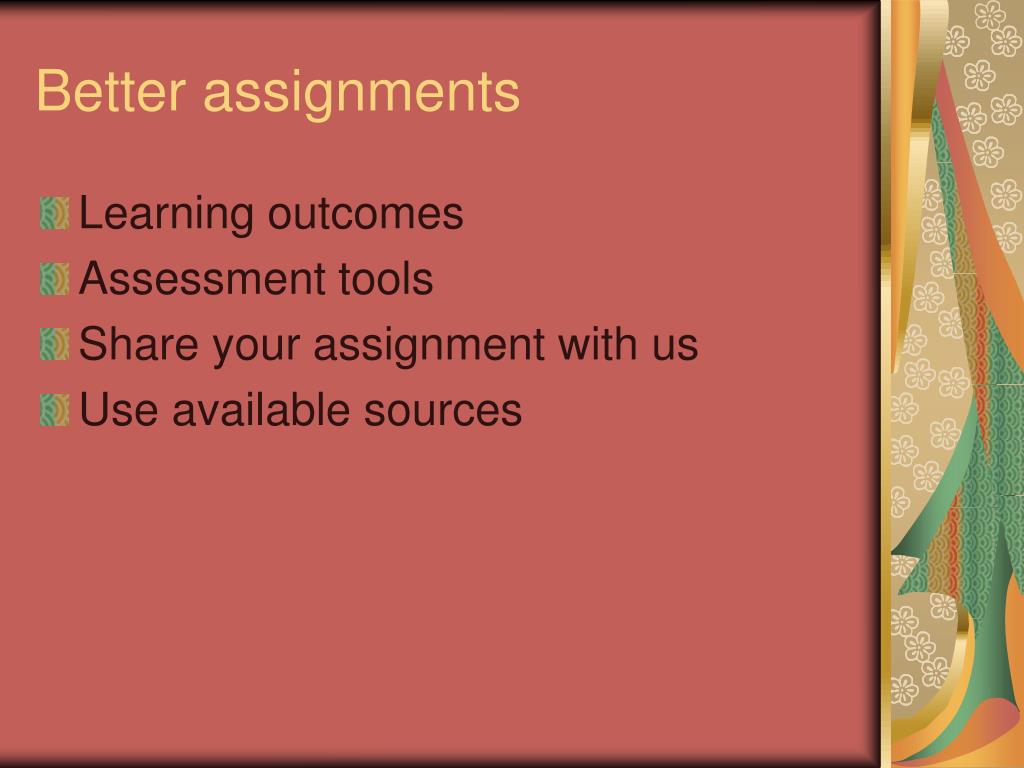 Better assignments

Learning outcomes
Assessment tools
Share your assignment with us
Use available sources